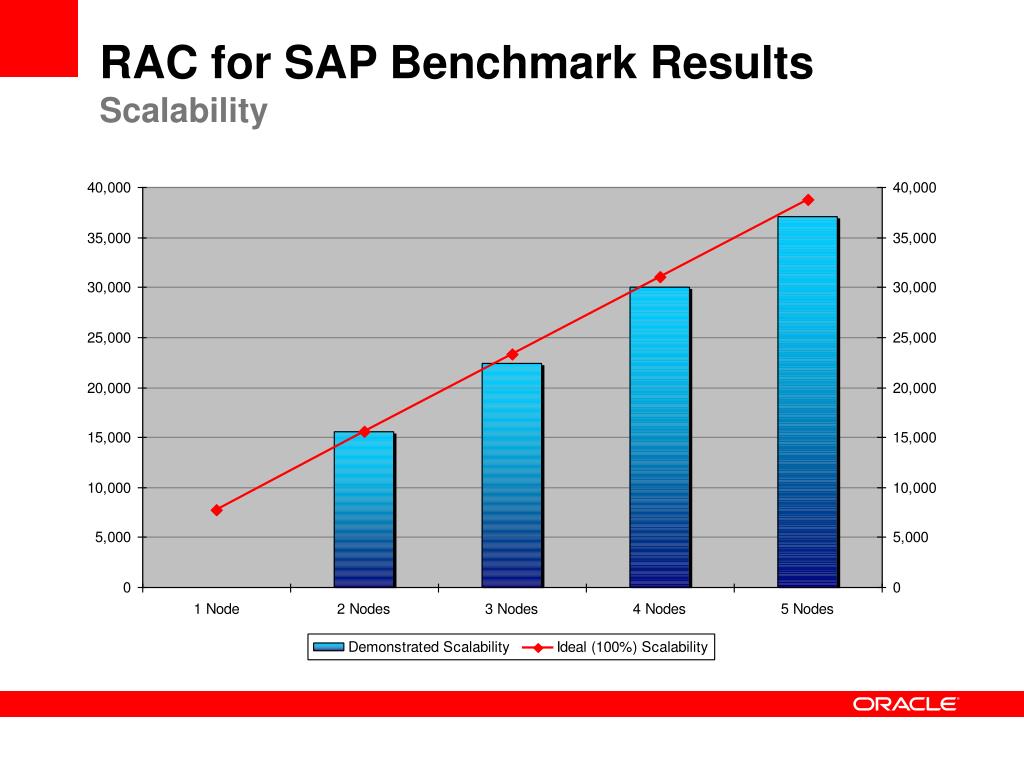 RAC for SAP Benchmark Results
Scalability

40,000
35,000
30,000
25,000
20,000
15,000
10,000
5,000
0

40,000
35,000
30,000
25,000
20,000
15,000
10,000
5,000
0

1 Node
2 Nodes
3 Nodes
4 Nodes
5 Nodes

Demonstrated Scalability
Ideal (100%) Scalability

ORACLE